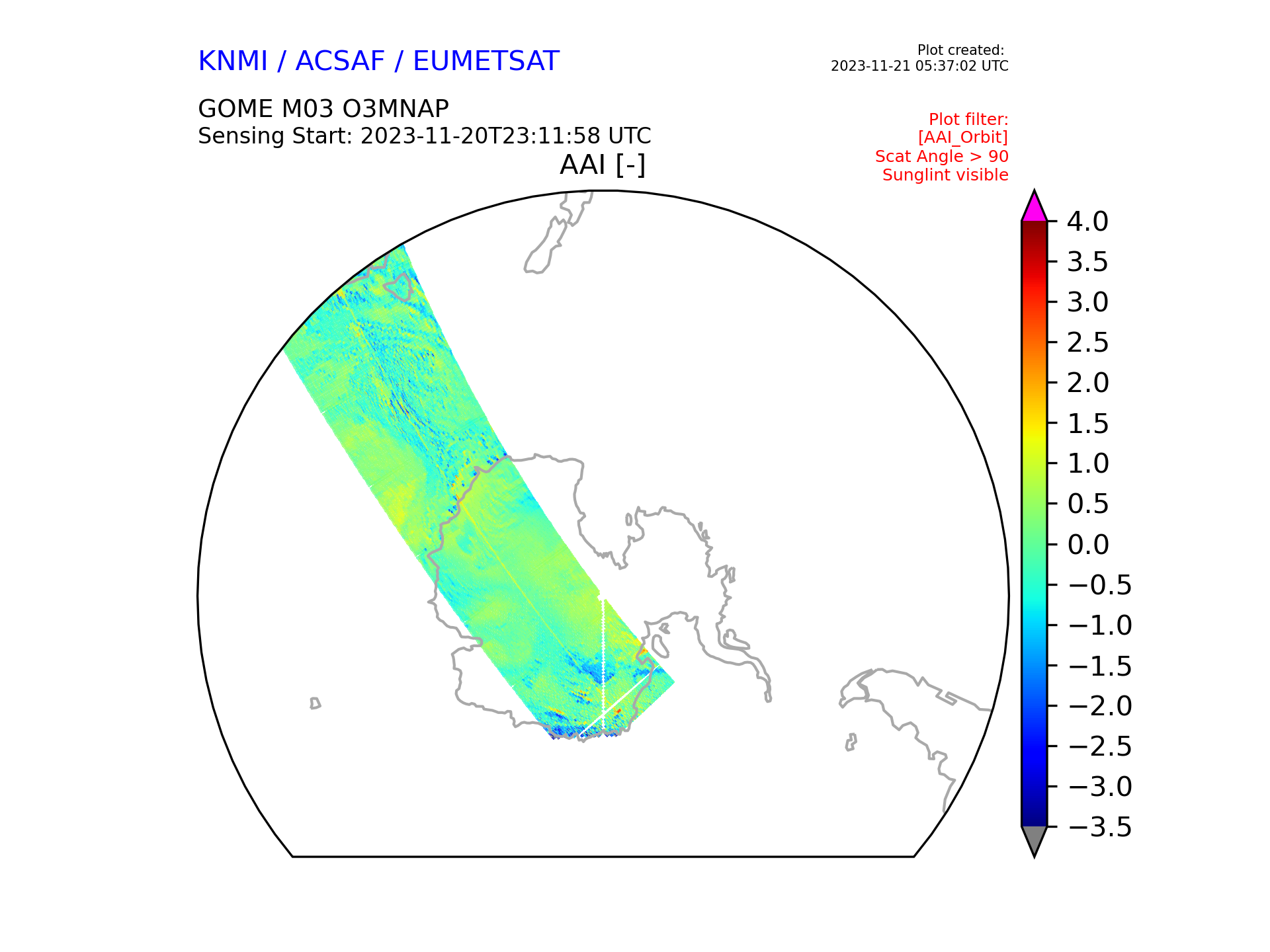 KNMI / ACSAF / EUMETSAT

Plot created:
2023-11-21 05:37:02 UTC

GOME M03 O3MNAP
Sensing Start: 2023-11-20T23:11:58 UTC

Plot filter:
[AAI_Orbit]
Scat Angle > 90
Sunglint visible

AAI [-]

4.0
3.5
3.0
2.5
2.0
1.5
1.0
0.5
0.0
−0.5
−1.0
−1.5
−2.0
−2.5
−3.0
−3.5